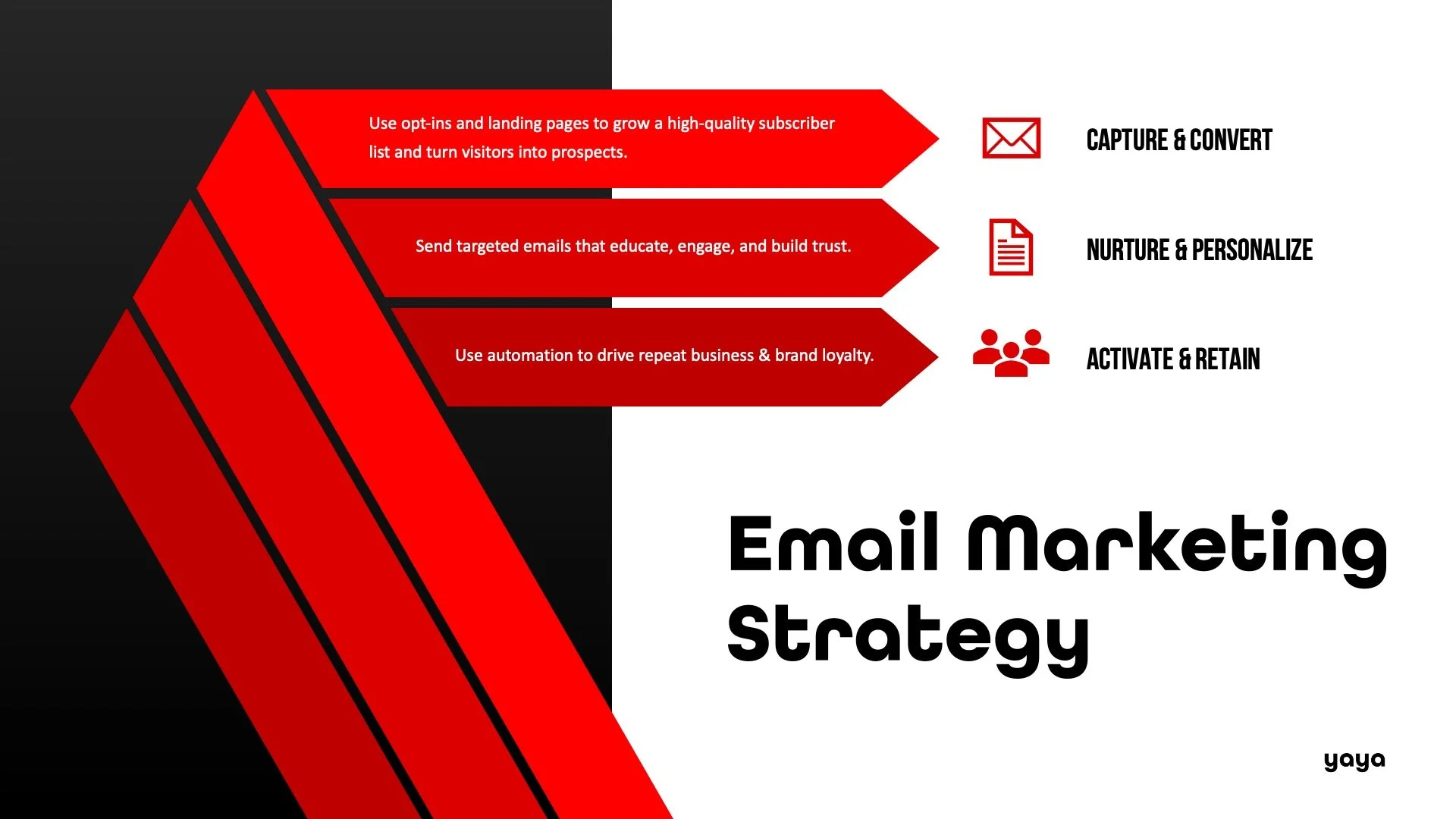 Use opt-ins and landing pages to grow a high-quality subscriber list and turn visitors into prospects.

CAPTURE & CONVERT

Send targeted emails that educate, engage, and build trust.

NURTURE & PERSONALIZE

Use automation to drive repeat business & brand loyalty.

ACTIVATE & RETAIN

Email Marketing Strategy

yaya